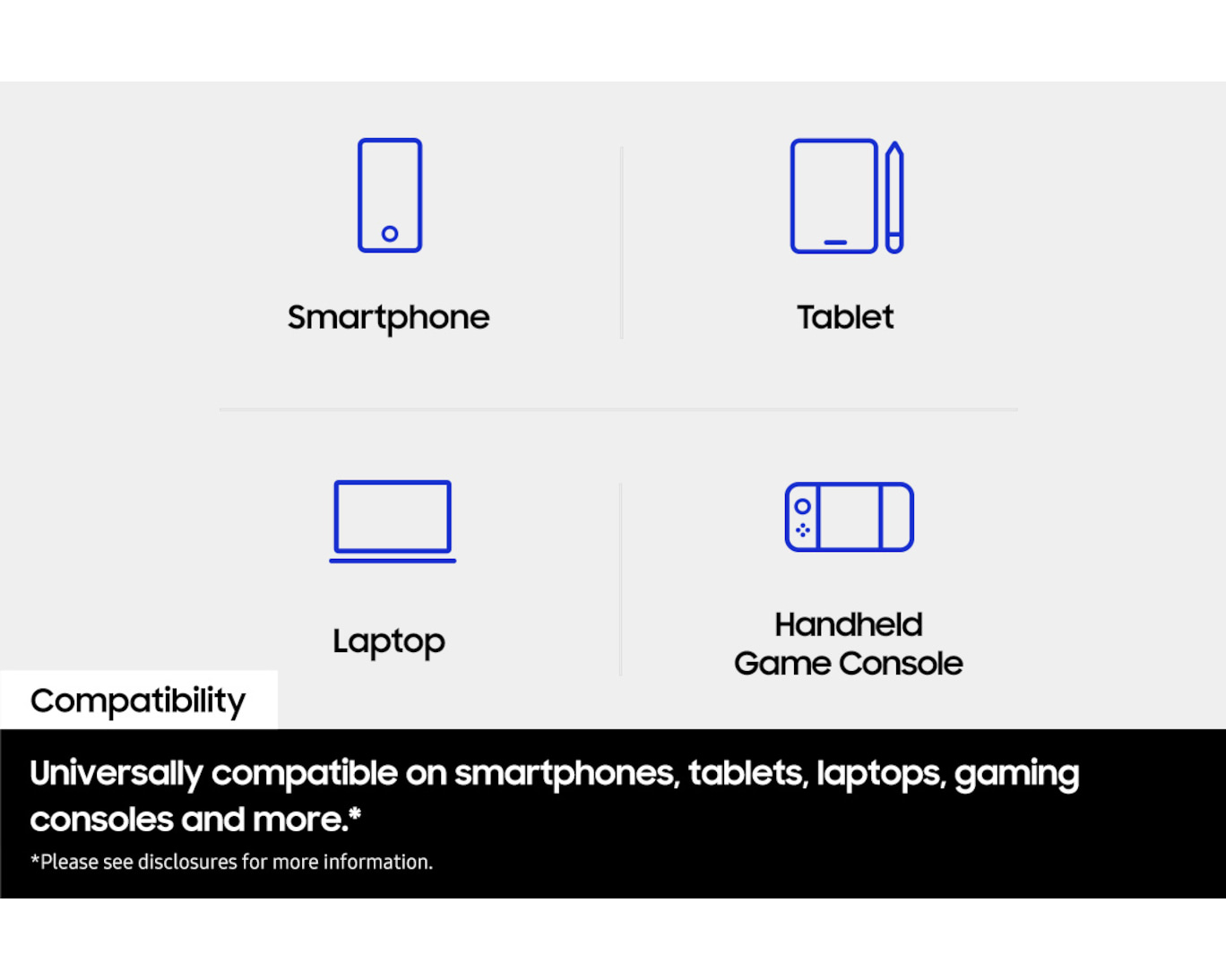 Smartphone

Tablet

Laptop

Handheld
Game Console

Compatibility

Universally compatible on smartphones, tablets, laptops, gaming consoles and more.*

*Please see disclosures for more information.